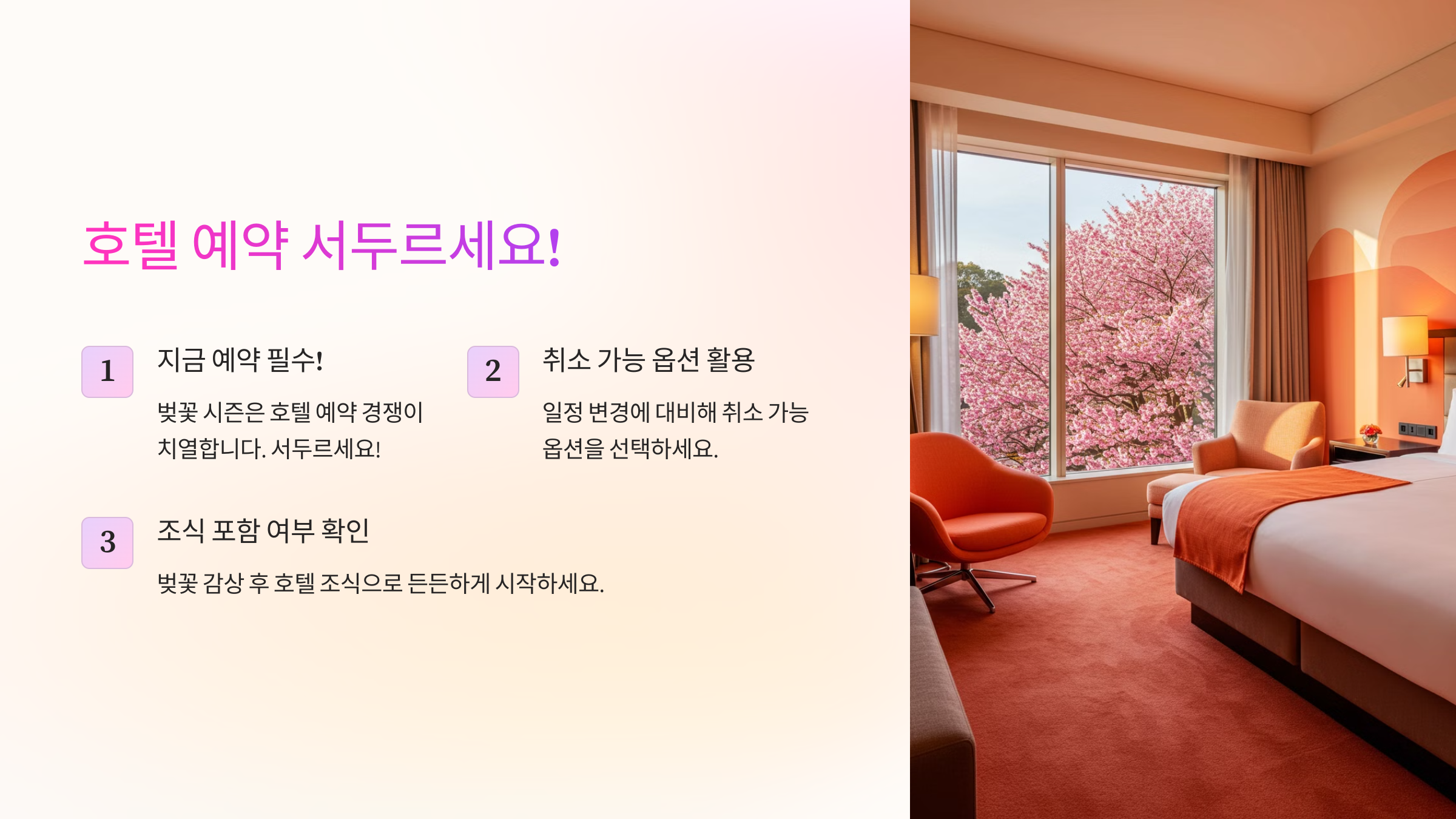 호텔 예약 서두르세요!

1

지금 예약 필수!

벚꽃 시즌은 호텔 예약 경쟁이 치열합니다. 서두르세요!

2

취소 가능 옵션 활용

일정 변경에 대비해 취소 가능 옵션을 선택하세요.

3

조식 포함 여부 확인

벚꽃 감상 후 호텔 조식으로 든든하게 시작하세요.